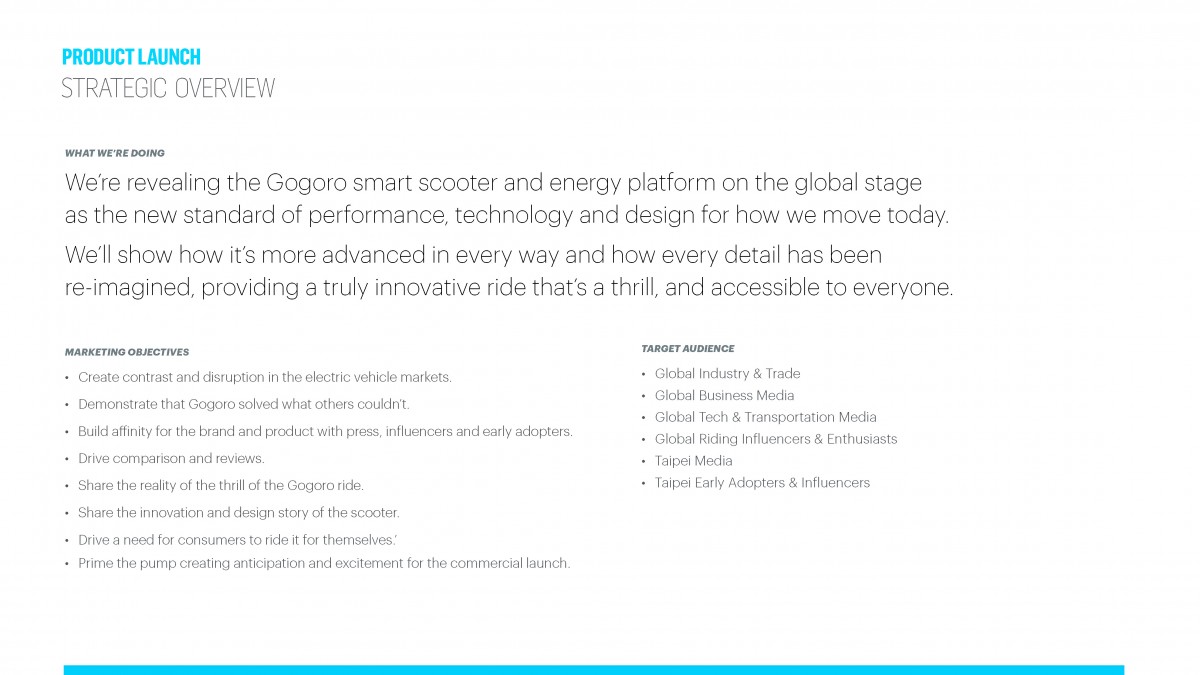 PRODUCT LAUNCH
STRATEGIC OVERVIEW

WHAT WE'RE DOING

We're revealing the Gogoro smart scooter and energy platform on the global stage as the new standard of performance, technology and design for how we move today.

We'll show how it's more advanced in every way and how every detail has been re-imagined, providing a truly innovative ride that's a thrill, and accessible to everyone.

MARKETING OBJECTIVES

• Create contrast and disruption in the electric vehicle markets.
• Demonstrate that Gogoro solved what others couldn't.
• Build affinity for the brand and product with press, influencers and early adopters.
• Drive comparison and reviews.
• Share the reality of the thrill of the Gogoro ride.
• Share the innovation and design story of the scooter.
• Drive a need for consumers to ride it for themselves.'
• Prime the pump creating anticipation and excitement for the commercial launch.

TARGET AUDIENCE

• Global Industry & Trade
• Global Business Media
• Global Tech & Transportation Media
• Global Riding Influencers & Enthusiasts
• Taipei Media
• Taipei Early Adopters & Influencers